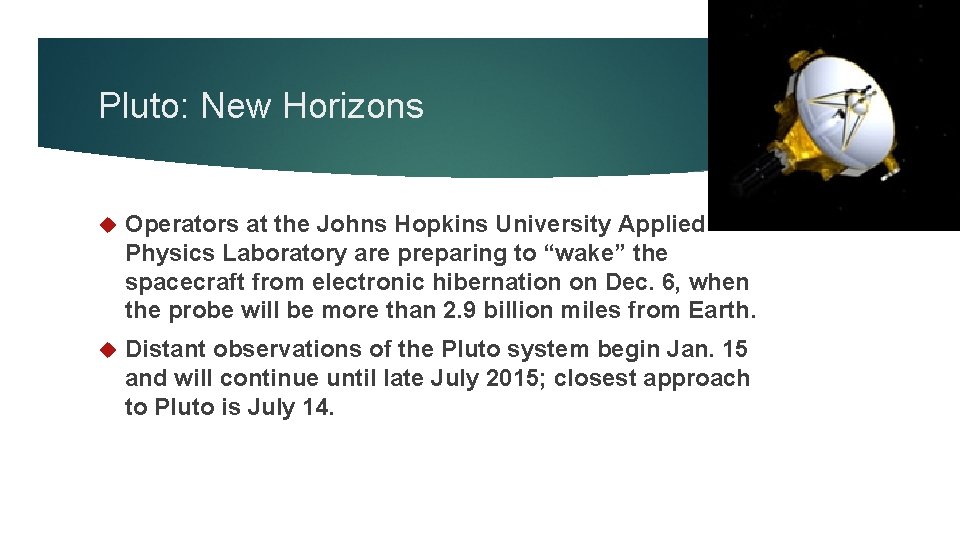 Pluto: New Horizons

Operators at the Johns Hopkins University Applied Physics Laboratory are preparing to “wake” the spacecraft from electronic hibernation on Dec. 6, when the probe will be more than 2.9 billion miles from Earth.

Distant observations of the Pluto system begin Jan. 15 and will continue until late July 2015; closest approach to Pluto is July 14.